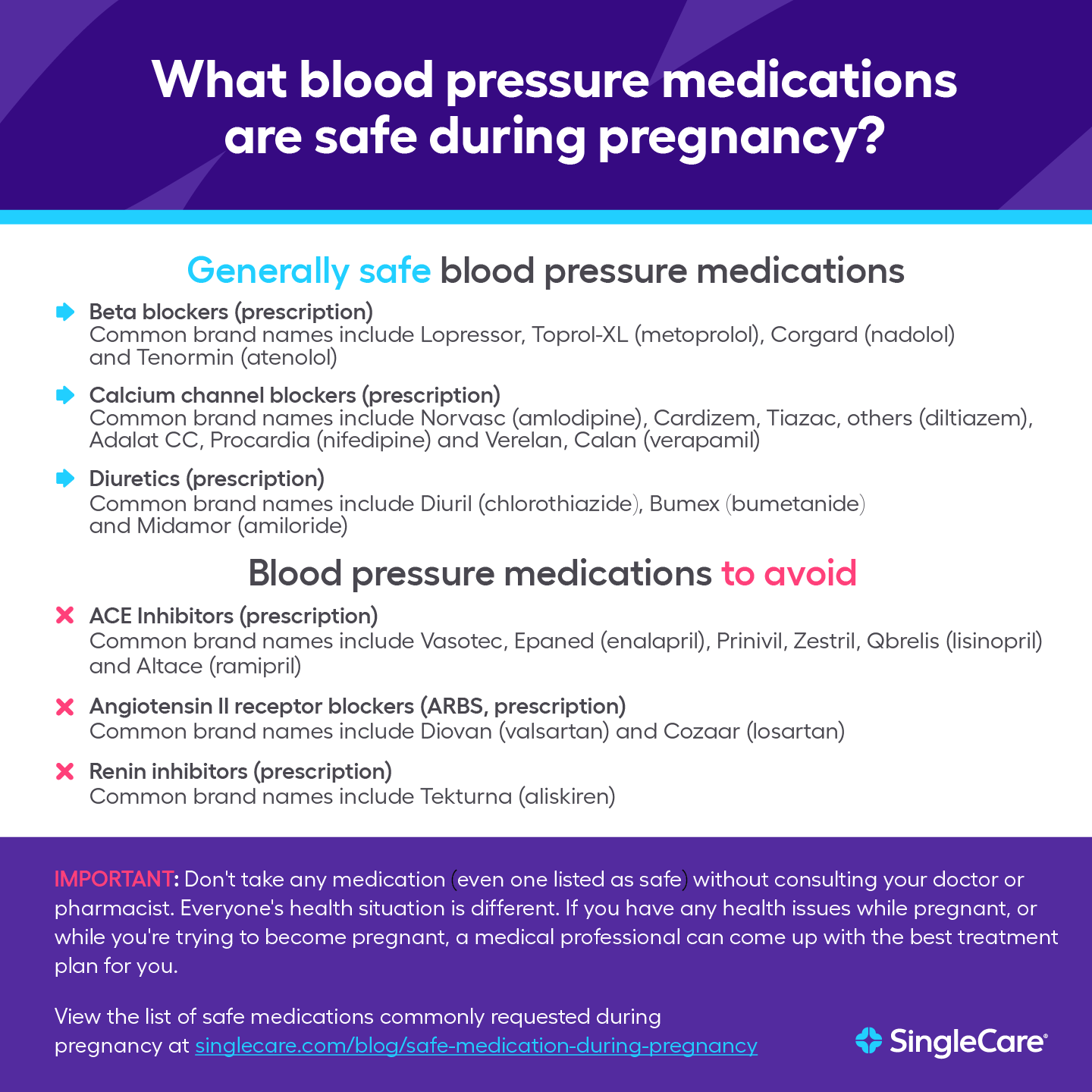 What blood pressure medications are safe during pregnancy?

Generally safe blood pressure medications

Beta blockers (prescription)
Common brand names include Lopressor, Toprol-XL (metoprolol), Corgard (nadolol) and Tenormin (atenolol)

Calcium channel blockers (prescription)
Common brand names include Norvasc (amlodipine), Cardizem, Tiazac, others (diltiazem), Adalat CC, Procardia (nifedipine) and Verelan, Calan (verapamil)

Diuretics (prescription)
Common brand names include Diuril (chlorothiazide), Bumex (bumetanide) and Midamor (amiloride)

Blood pressure medications to avoid

ACE Inhibitors (prescription)
Common brand names include Vasotec, Epaned (enalapril), Prinivil, Zestril, Qbrelis (lisinopril) and Altace (ramipril)

Angiotensin II receptor blockers (ARBS, prescription)
Common brand names include Diovan (valsartan) and Cozaar (losartan)

Renin inhibitors (prescription)
Common brand names include Tekturna (aliskiren)

IMPORTANT: Don't take any medication (even one listed as safe) without consulting your doctor or pharmacist. Everyone's health situation is different. If you have any health issues while pregnant, or while you're trying to become pregnant, a medical professional can come up with the best treatment plan for you.

View the list of safe medications commonly requested during pregnancy at singlecare.com/blog/safe-medication-during-pregnancy

SingleCare®